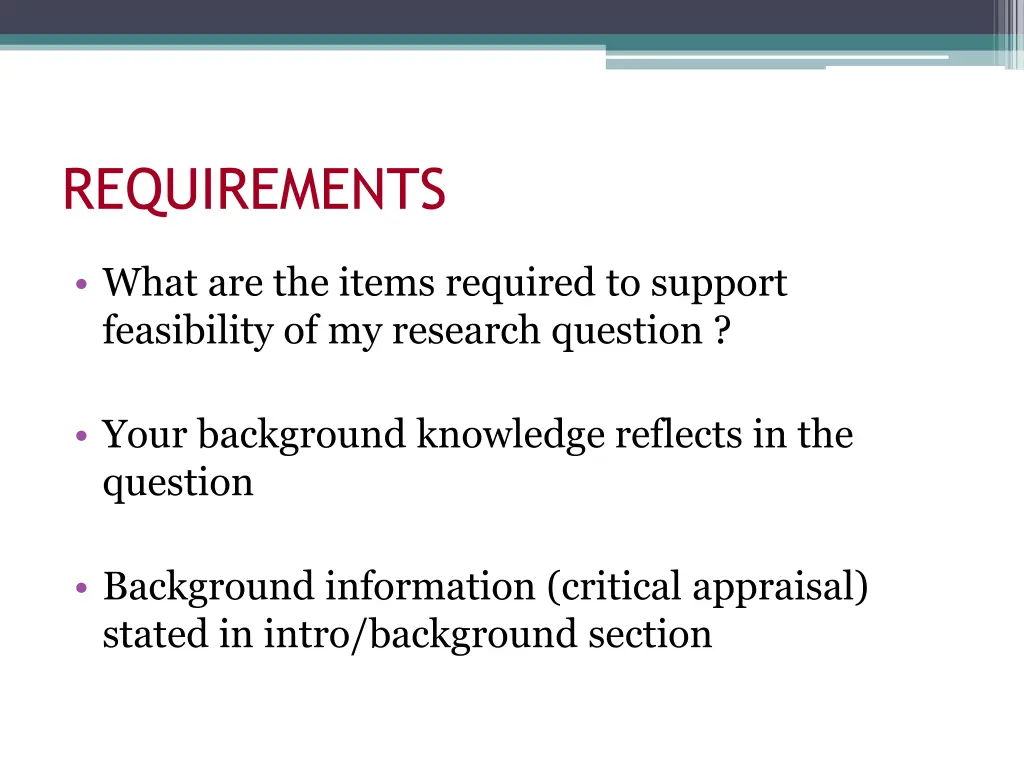 REQUIREMENTS

• What are the items required to support feasibility of my research question ?

• Your background knowledge reflects in the question

• Background information (critical appraisal) stated in intro/background section